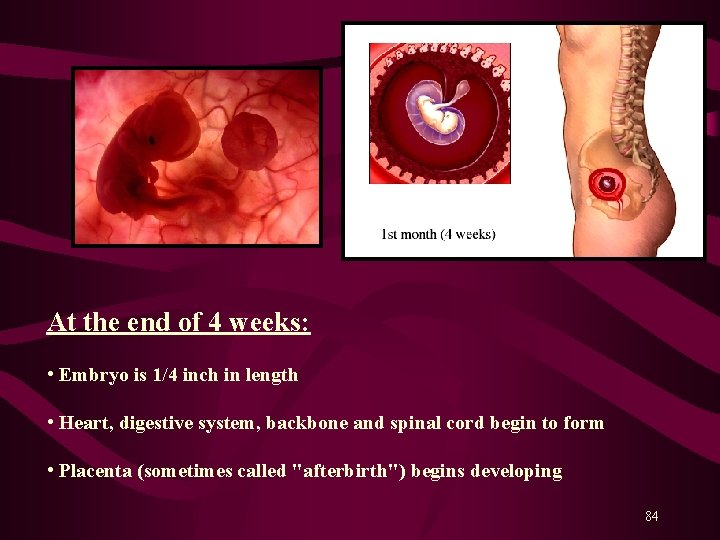 1st month (4 weeks)

At the end of 4 weeks:

• Embryo is 1/4 inch in length

• Heart, digestive system, backbone and spinal cord begin to form

• Placenta (sometimes called "afterbirth") begins developing

84